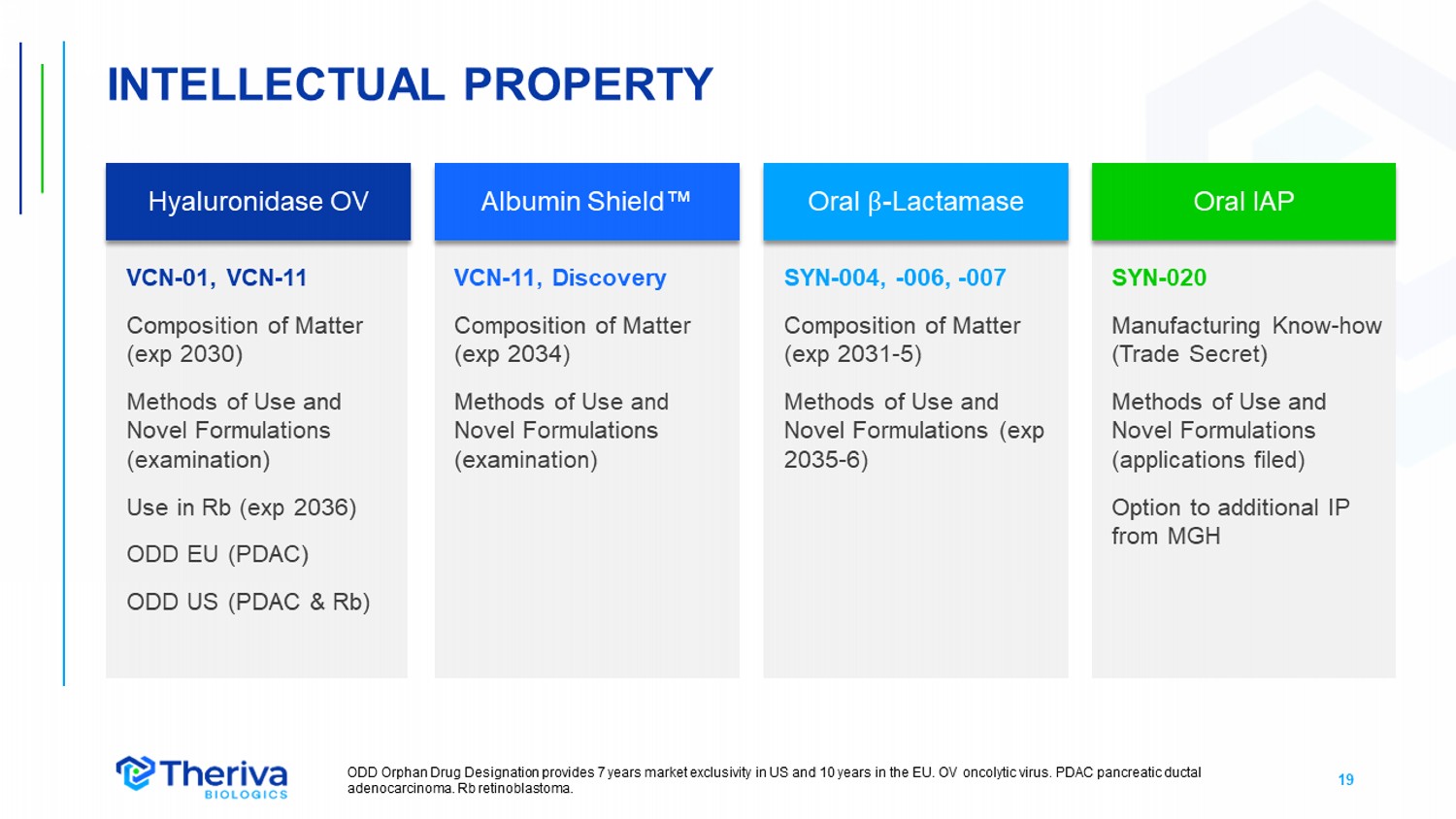 INTELLECTUAL PROPERTY

Hyaluronidase OV

VCN-01, VCN-11

Composition of Matter (exp 2030)

Methods of Use and Novel Formulations (examination)

Use in Rb (exp 2036)

ODD EU (PDAC)

ODD US (PDAC & Rb)

Albumin Shield™

VCN-11, Discovery

Composition of Matter (exp 2034)

Methods of Use and Novel Formulations (examination)

Oral β-Lactamase

SYN-004, -006, -007

Composition of Matter (exp 2031-5)

Methods of Use and Novel Formulations (exp 2035-6)

Oral IAP

SYN-020

Manufacturing Know-how (Trade Secret)

Methods of Use and Novel Formulations (applications filed)

Option to additional IP from MGH

Theriva BIOLOGICS

ODD Orphan Drug Designation provides 7 years market exclusivity in US and 10 years in the EU. OV oncolytic virus. PDAC pancreatic ductal adenocarcinoma. Rb retinoblastoma.

19